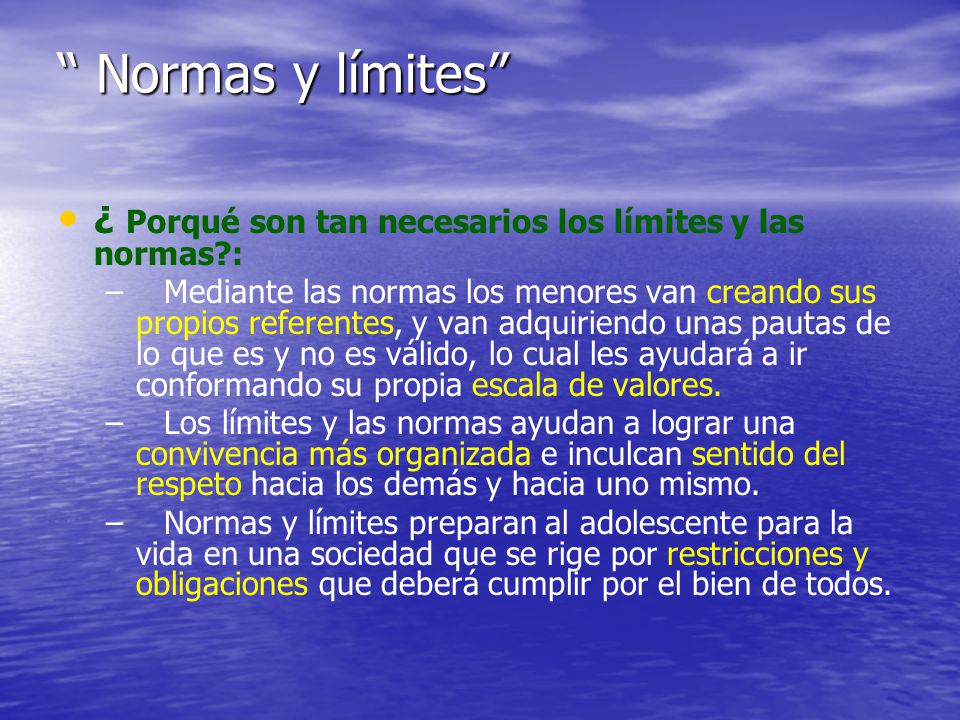 “ Normas y límites”

• ¿ Porqué son tan necesarios los límites y las normas?:
– Mediante las normas los menores van creando sus propios referentes, y van adquiriendo unas pautas de lo que es y no es válido, lo cual les ayudará a ir conformando su propia escala de valores.
– Los límites y las normas ayudan a lograr una convivencia más organizada e inculcan sentido del respeto hacia los demás y hacia uno mismo.
– Normas y límites preparan al adolescente para la vida en una sociedad que se rige por restricciones y obligaciones que deberá cumplir por el bien de todos.